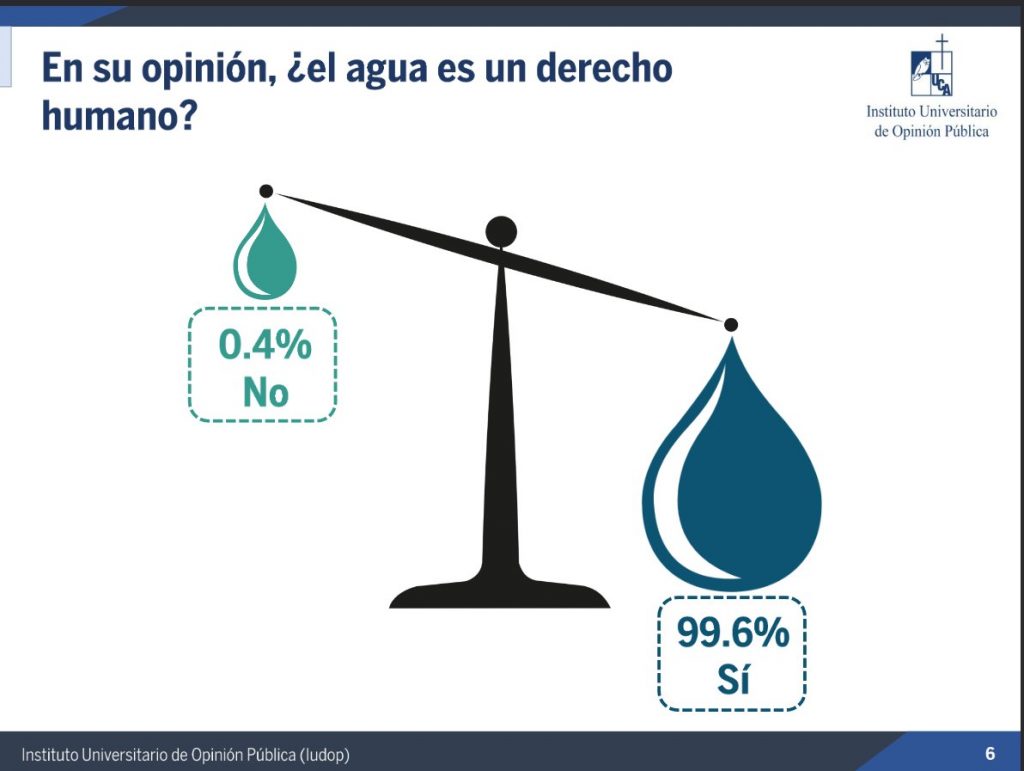 En su opinión, ¿el agua es un derecho humano?

UCA
Instituto Universitario de Opinión Pública

0.4%
No

99.6%
Sí

Instituto Universitario de Opinión Pública (Iudop)

6